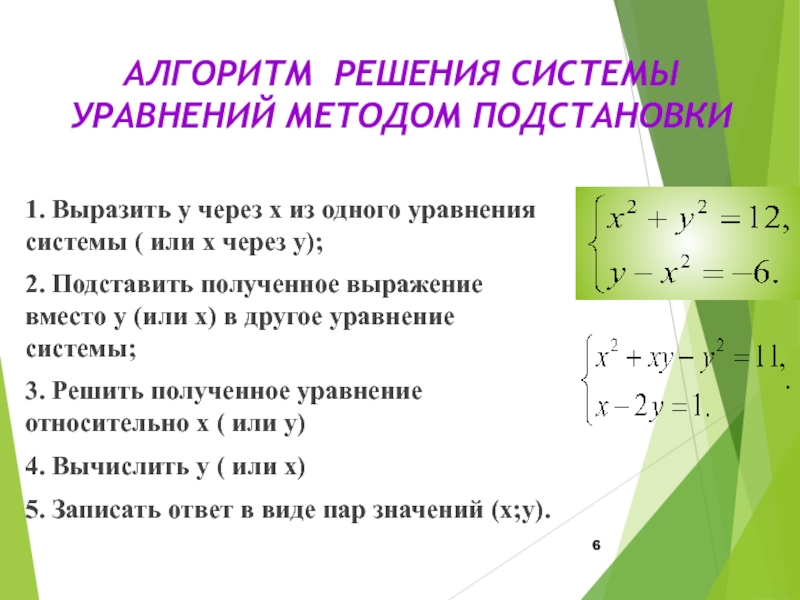 АЛГОРИТМ РЕШЕНИЯ СИСТЕМЫ УРАВНЕНИЙ МЕТОДОМ ПОДСТАНОВКИ

1. Выразить у через х из одного уравнения системы ( или х через у);

2. Подставить полученное выражение вместо у (или х) в другое уравнение системы;

3. Решить полученное уравнение относительно х ( или у)

4. Вычислить у ( или х)

5. Записать ответ в виде пар значений (х;у).

$\begin{cases} x^2 + y^2 = 12, \\ y - x^2 = -6. \end{cases}$

$\begin{cases} x^2 + xy - y^2 = 11, \\ x - 2y = 1. \end{cases}$.

6